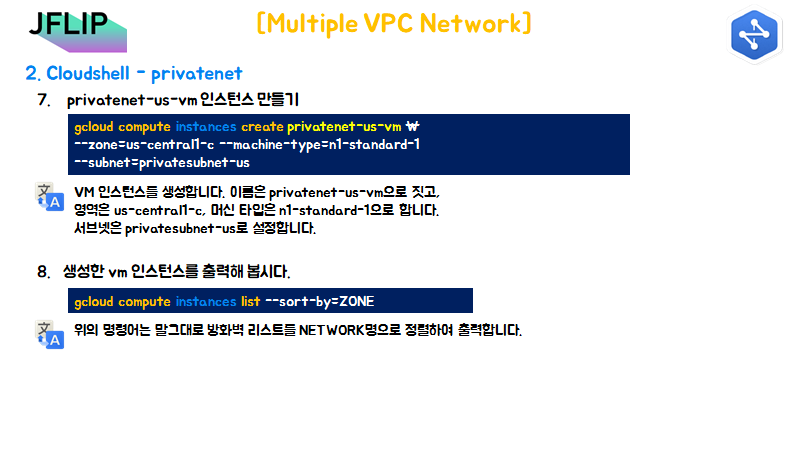 JFLIP

[Multiple VPC Network]

2. Cloudshell - privatenet

7. privatenet-us-vm 인스턴스 만들기

gcloud compute instances create privatenet-us-vm ₩
--zone=us-central1-c --machine-type=n1-standard-1
--subnet=privatesubnet-us

VM 인스턴스를 생성합니다. 이름은 privatenet-us-vm으로 짓고, 영역은 us-central1-c, 머신 타입은 n1-standard-1으로 합니다. 서브넷은 privatesubnet-us로 설정합니다.

8. 생성한 vm 인스턴스를 출력해 봅시다.

gcloud compute instances list --sort-by=ZONE

위의 명령어는 말그대로 방화벽 리스트를 NETWORK명으로 정렬하여 출력합니다.